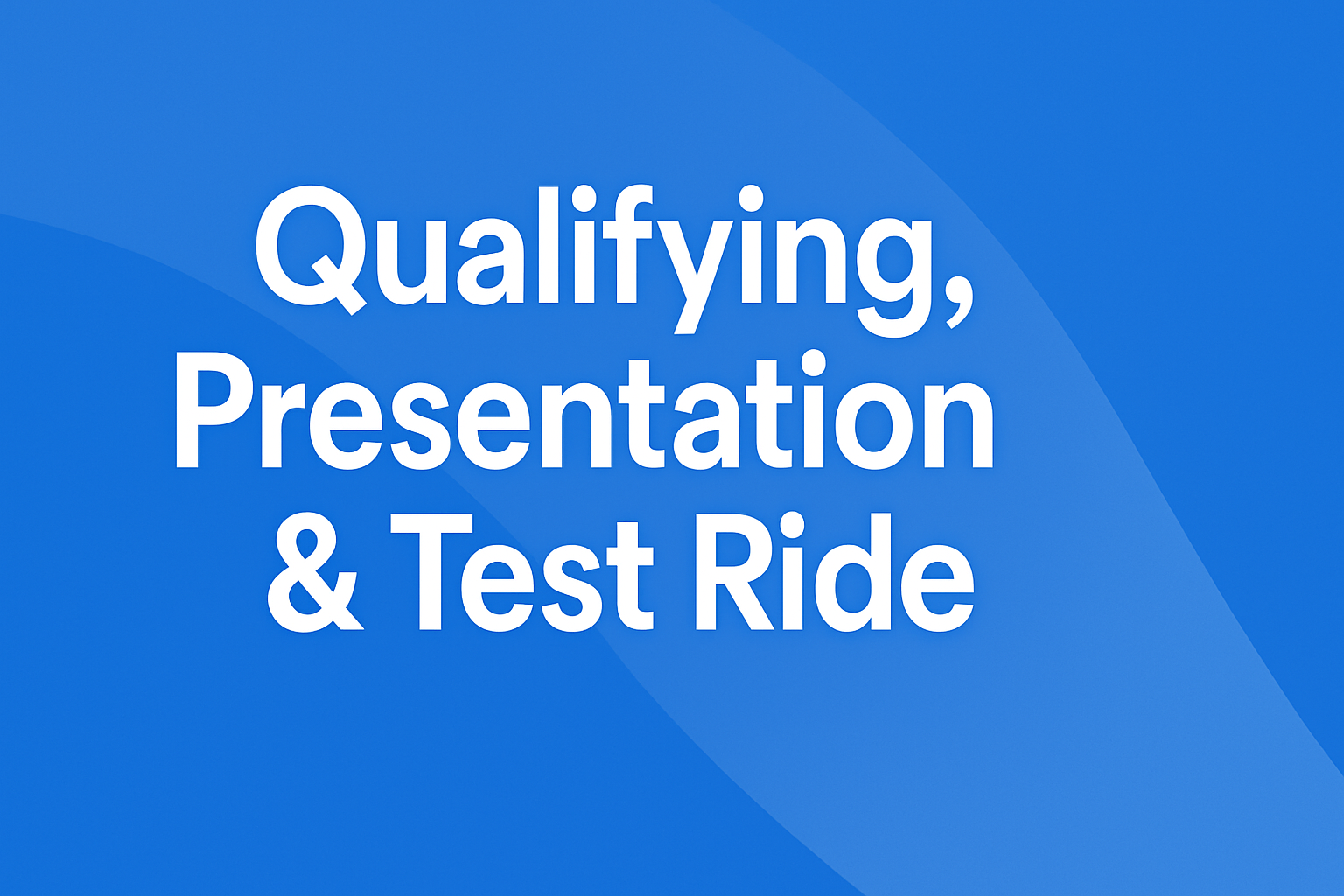 Qualifying, Presentation & Test Ride